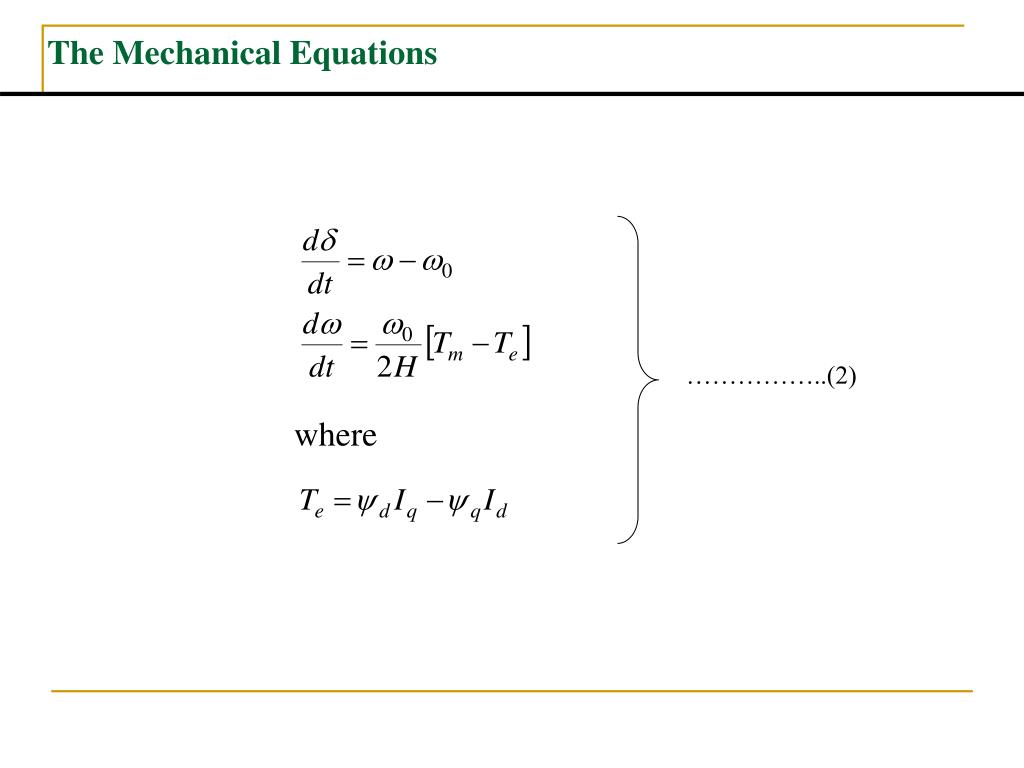 The Mechanical Equations

$\frac{d\delta}{dt} = \omega - \omega_0$

$\frac{d\omega}{dt} = \frac{\omega_0}{2H}\left[T_m - T_e\right]$

where

$T_e = \psi_d I_q - \psi_q I_d$

……………..(2)